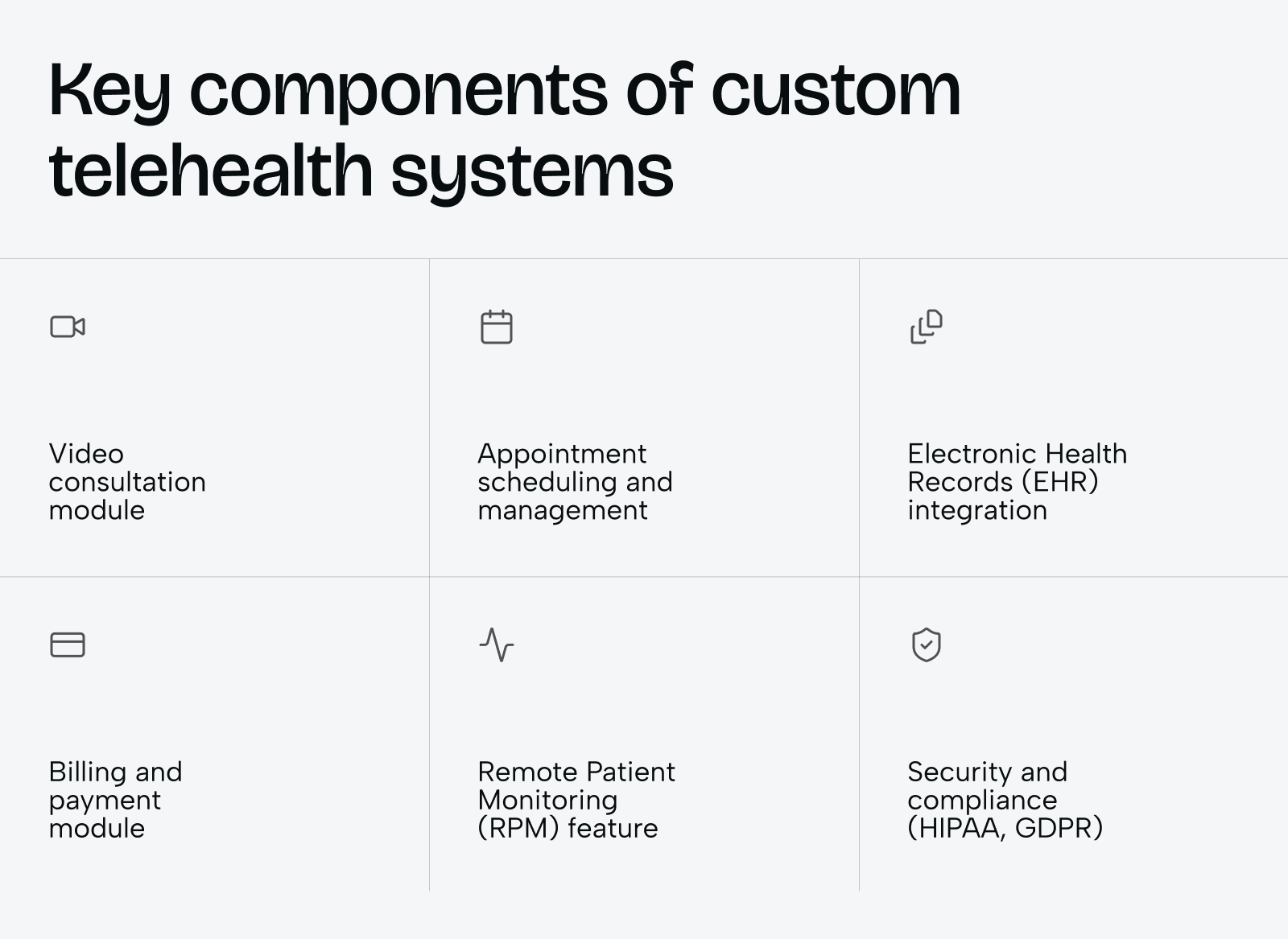 Key components of custom telehealth systems

Video consultation module

Appointment scheduling and management

Electronic Health Records (EHR) integration

Billing and payment module

Remote Patient Monitoring (RPM) feature

Security and compliance (HIPAA, GDPR)